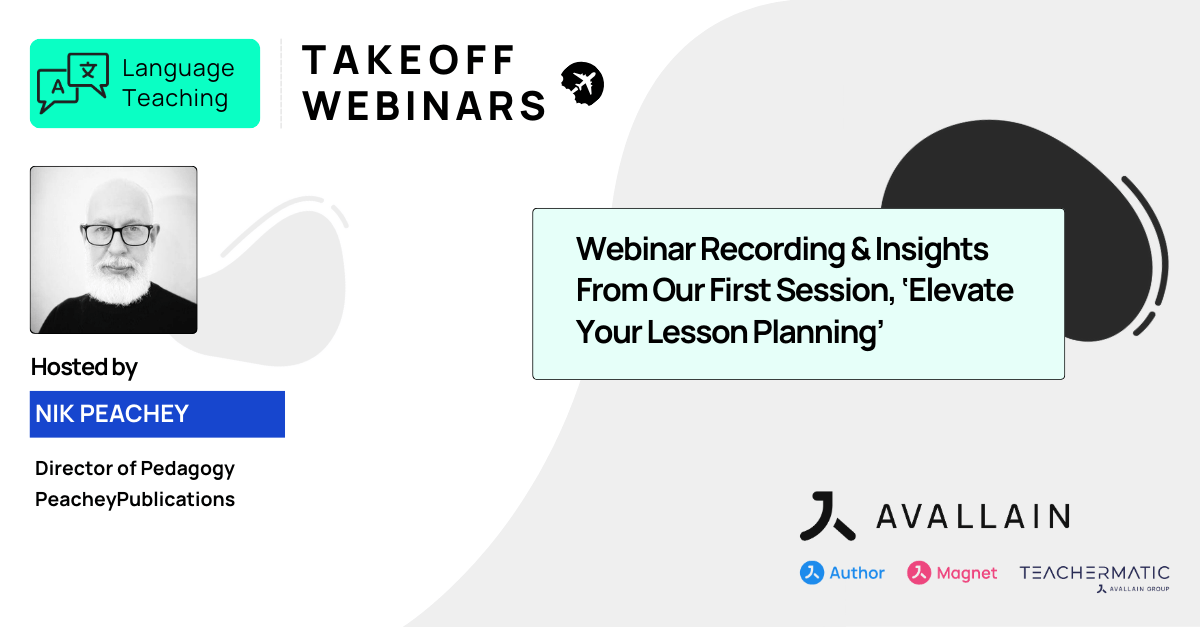 A 文 Language Teaching

TAKEOFF WEBINARS

Hosted by

NIK PEACHEY

Director of Pedagogy
PeacheyPublications

Webinar Recording & Insights From Our First Session, 'Elevate Your Lesson Planning'

AVALLAIN

Author Magnet TEACHERMATIC
AVALLAIN GROUP